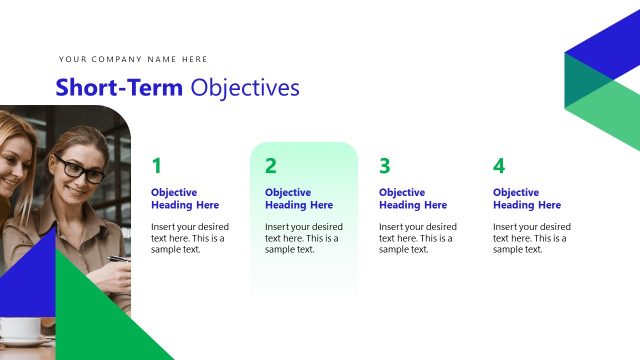 YOUR COMPANY NAME HERE

Short-Term Objectives

1

Objective Heading Here

Insert your desired text here. This is a sample text.

2

Objective Heading Here

Insert your desired text here. This is a sample text.

3

Objective Heading Here

Insert your desired text here. This is a sample text.

4

Objective Heading Here

Insert your desired text here. This is a sample text.